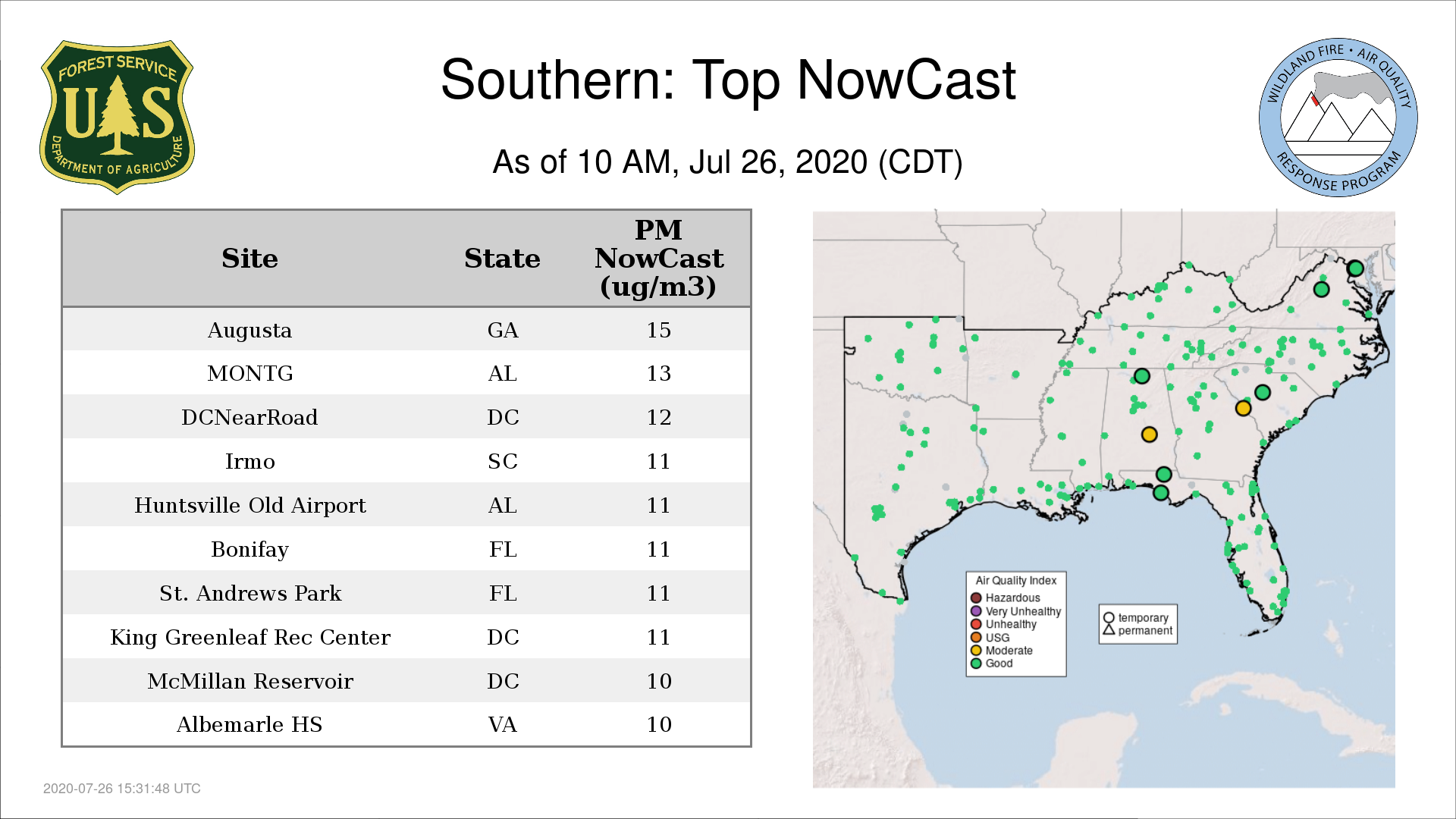 FOREST SERVICE
U S
DEPARTMENT OF AGRICULTURE

Southern: Top NowCast

As of 10 AM, Jul 26, 2020 (CDT)

WILDLAND FIRE • AIR QUALITY
RESPONSE PROGRAM

| Site | State | PM NowCast (ug/m3) |
|---|---|---|
| Augusta | GA | 15 |
| MONTG | AL | 13 |
| DCNearRoad | DC | 12 |
| Irmo | SC | 11 |
| Huntsville Old Airport | AL | 11 |
| Bonifay | FL | 11 |
| St. Andrews Park | FL | 11 |
| King Greenleaf Rec Center | DC | 11 |
| McMillan Reservoir | DC | 10 |
| Albemarle HS | VA | 10 |

Air Quality Index
Hazardous
Very Unhealthy
Unhealthy
USG
Moderate
Good

temporary
permanent

2020-07-26 15:31:48 UTC